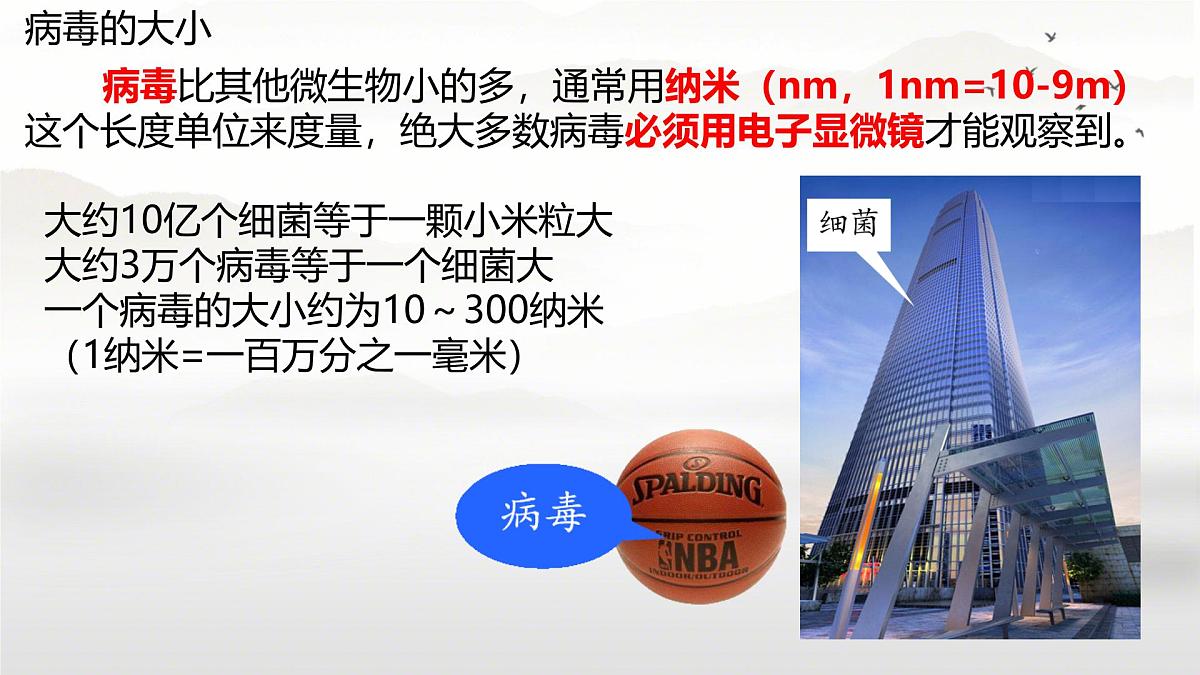 病毒的大小

病毒比其他微生物小的多，通常用纳米（nm，1nm=10-9m）这个长度单位来度量，绝大多数病毒必须用电子显微镜才能观察到。

大约10亿个细菌等于一颗小米粒大
大约3万个病毒等于一个细菌大
一个病毒的大小约为10～300纳米
（1纳米=一百万分之一毫米）

细菌

病毒

SPALDING
GRIP CONTROL
NBA
INDOOR/OUTDOOR